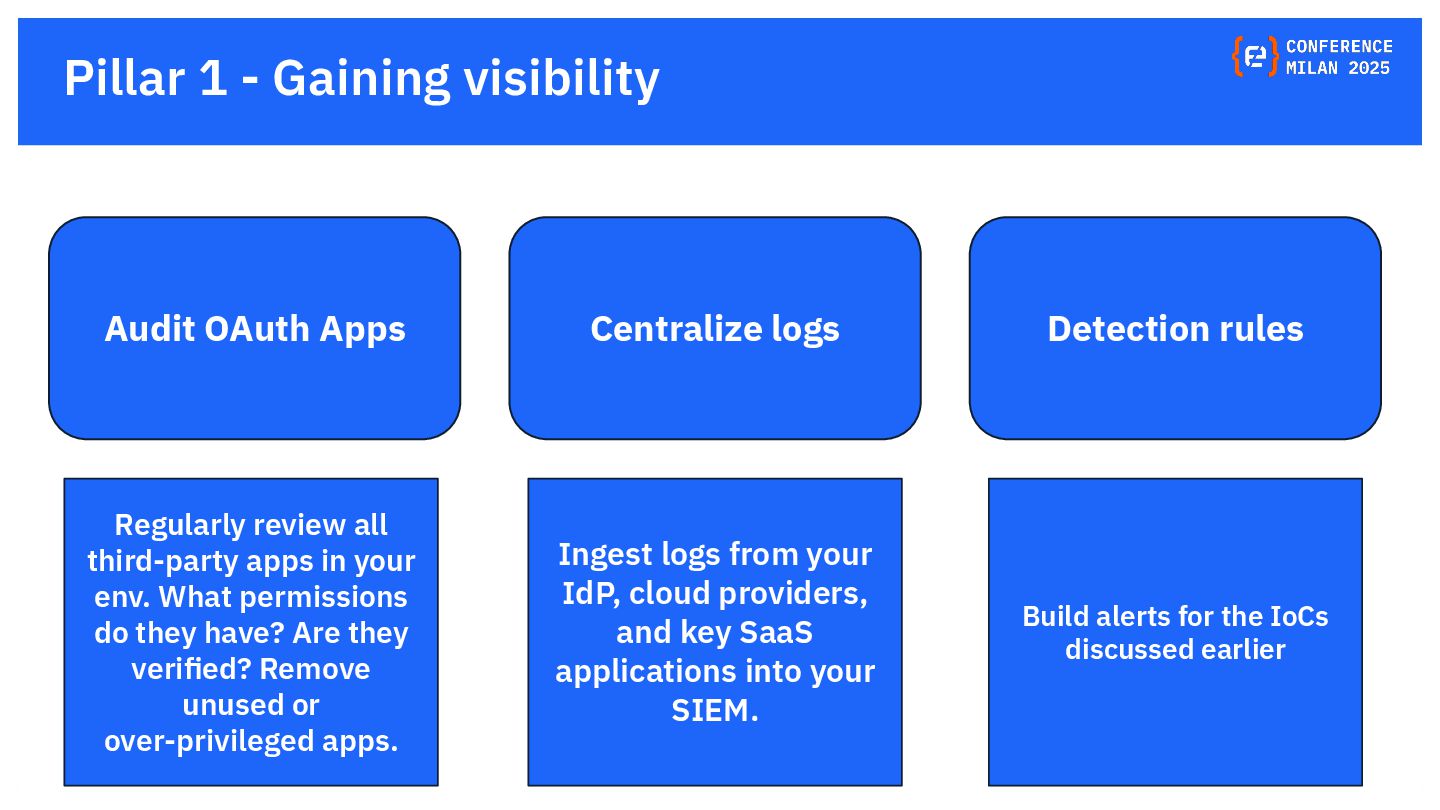 Pillar 1 - Gaining visibility

CONFERENCE MILAN 2025

Audit OAuth Apps

Centralize logs

Detection rules

Regularly review all third-party apps in your env. What permissions do they have? Are they verified? Remove unused or over-privileged apps.

Ingest logs from your IdP, cloud providers, and key SaaS applications into your SIEM.

Build alerts for the IoCs discussed earlier